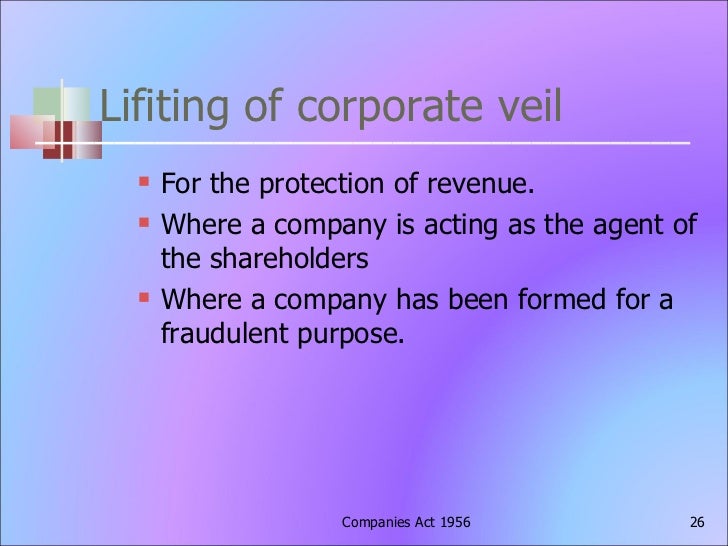 Lifiting of corporate veil

- For the protection of revenue.
- Where a company is acting as the agent of the shareholders
- Where a company has been formed for a fraudulent purpose.

Companies Act 1956

26